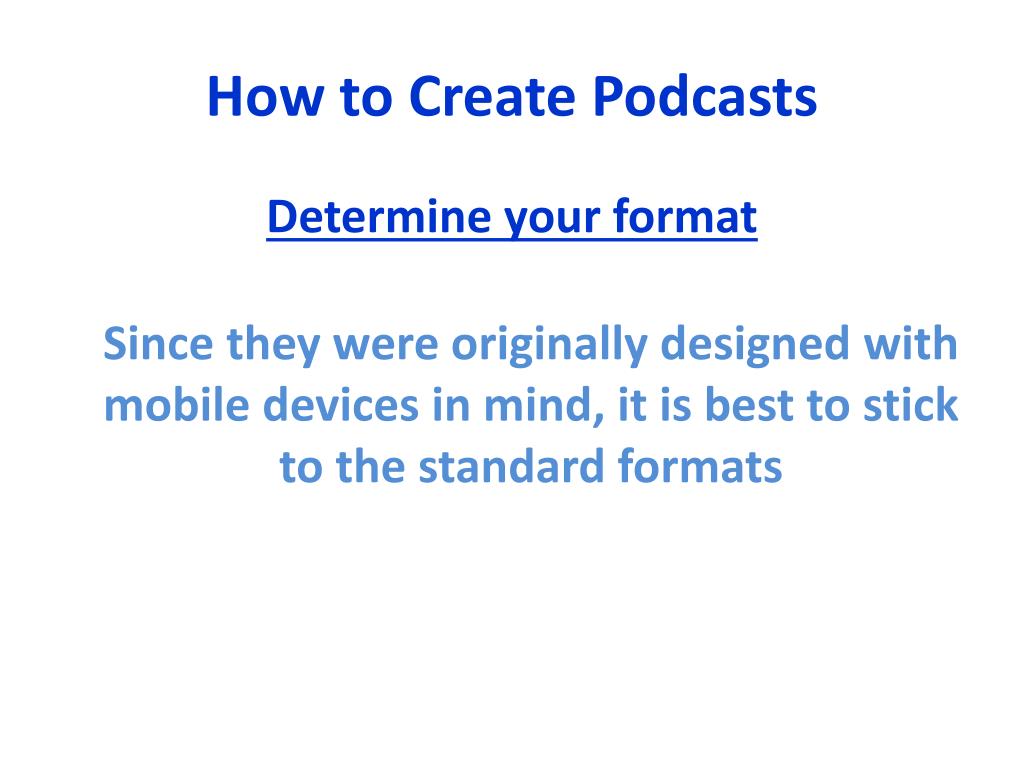 How to Create Podcasts

Determine your format

Since they were originally designed with mobile devices in mind, it is best to stick to the standard formats